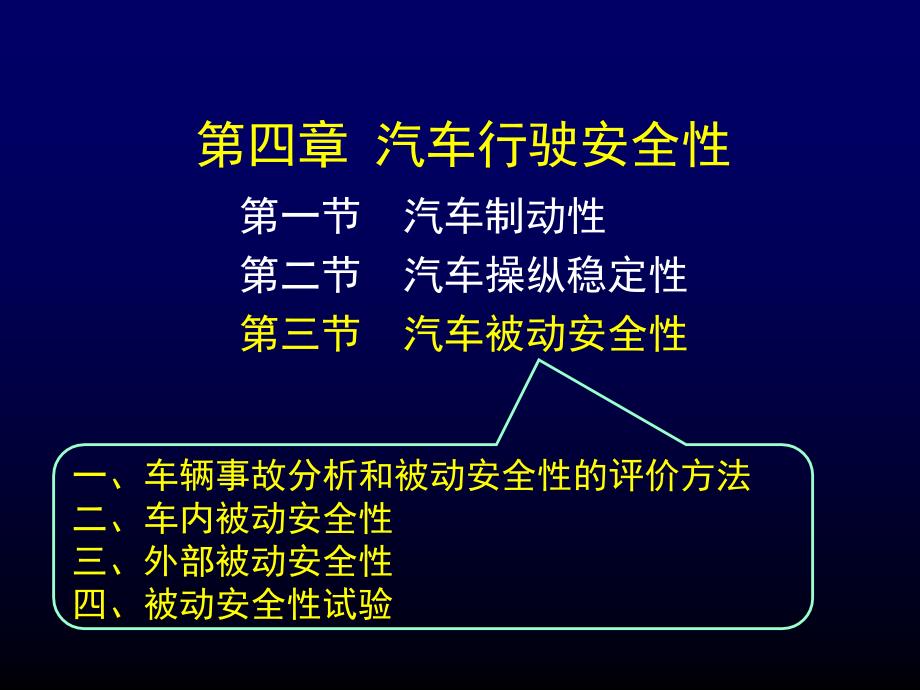 第四章 汽车行驶安全性

第一节 汽车制动性
第二节 汽车操纵稳定性
第三节 汽车被动安全性

一、车辆事故分析和被动安全性的评价方法
二、车内被动安全性
三、外部被动安全性
四、被动安全性试验